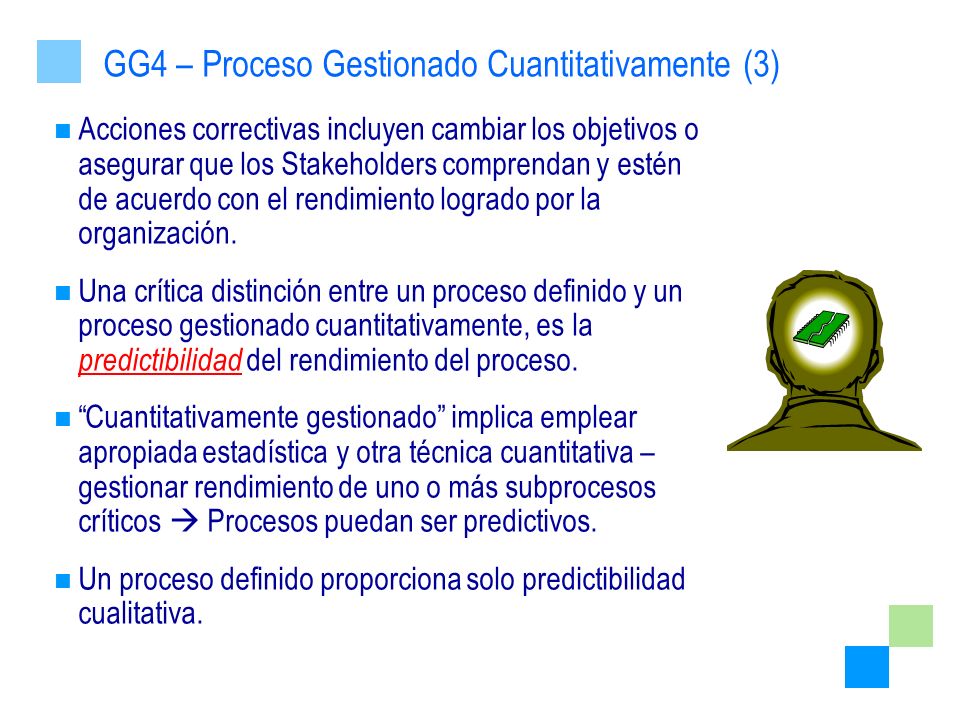 GG4 – Proceso Gestionado Cuantitativamente (3)

Acciones correctivas incluyen cambiar los objetivos o asegurar que los Stakeholders comprendan y estén de acuerdo con el rendimiento logrado por la organización.

Una crítica distinción entre un proceso definido y un proceso gestionado cuantitativamente, es la predictibilidad del rendimiento del proceso.

“Cuantitativamente gestionado” implica emplear apropiada estadística y otra técnica cuantitativa – gestionar rendimiento de uno o más subprocesos críticos → Procesos puedan ser predictivos.

Un proceso definido proporciona solo predictibilidad cualitativa.